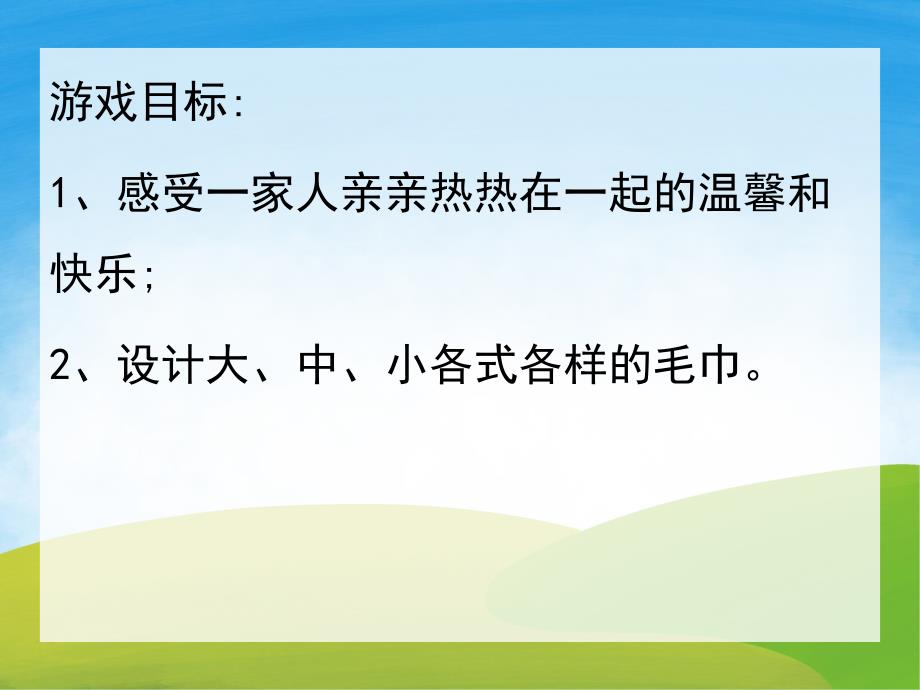 游戏目标:

1、感受一家人亲亲热热在一起的温馨和快乐;

2、设计大、中、小各式各样的毛巾。